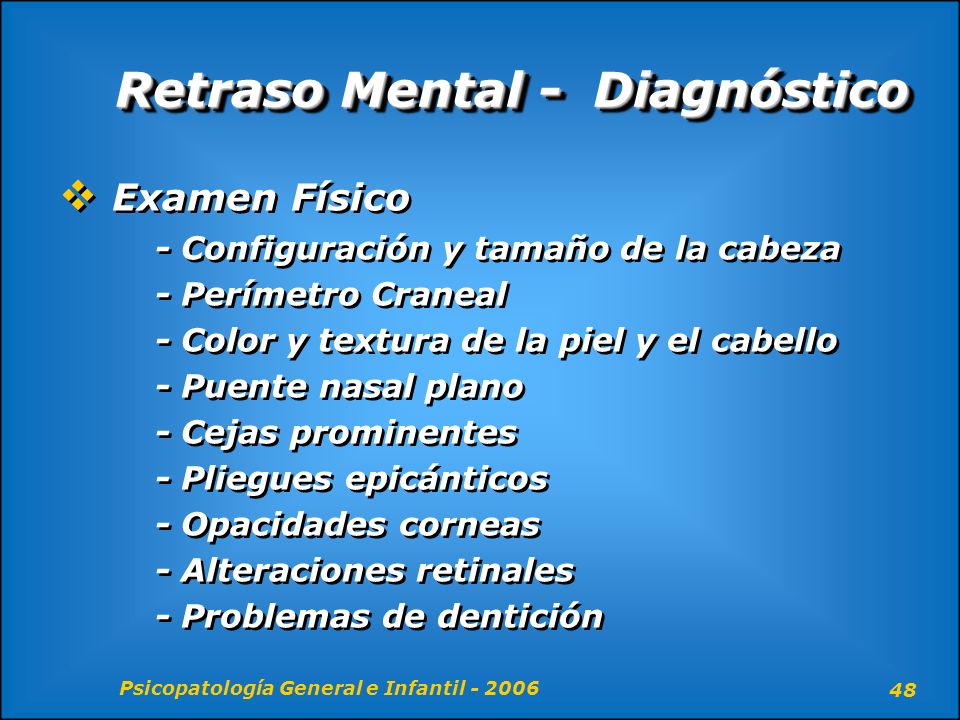 Retraso Mental - Diagnóstico

❖ Examen Físico
- Configuración y tamaño de la cabeza
- Perímetro Craneal
- Color y textura de la piel y el cabello
- Puente nasal plano
- Cejas prominentes
- Pliegues epicánticos
- Opacidades corneas
- Alteraciones retinales
- Problemas de dentición

Psicopatología General e Infantil - 2006

48